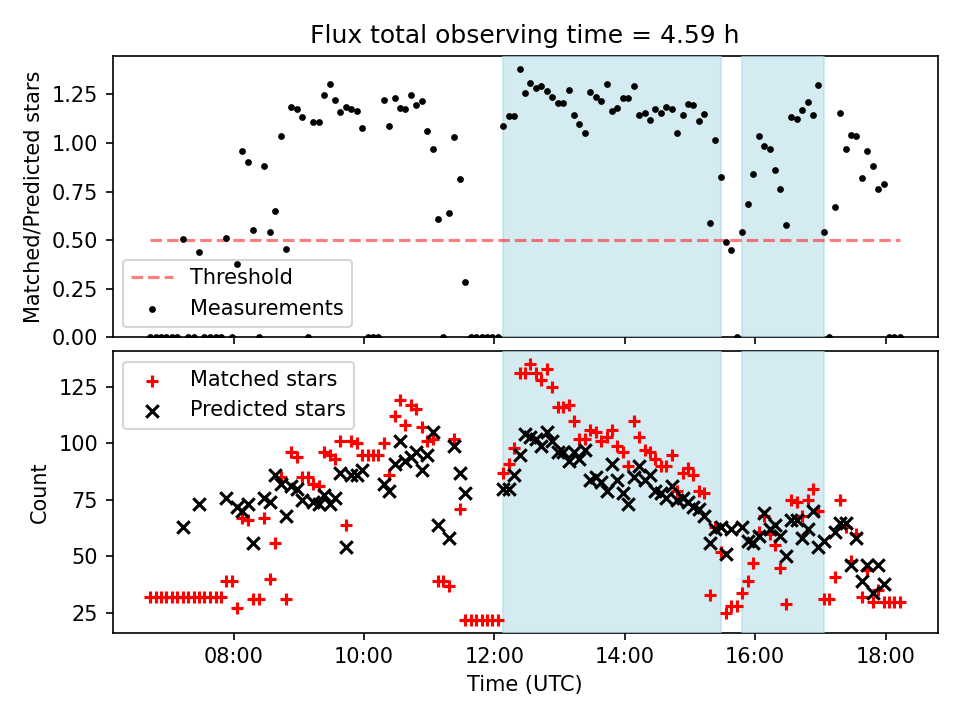 Flux total observing time = 4.59 h

Matched/Predicted stars

1.25
1.00
0.75
0.50
0.25
0.00

Threshold
Measurements

Count

125
100
75
50
25

Matched stars
Predicted stars

08:00
10:00
12:00
14:00
16:00
18:00

Time (UTC)